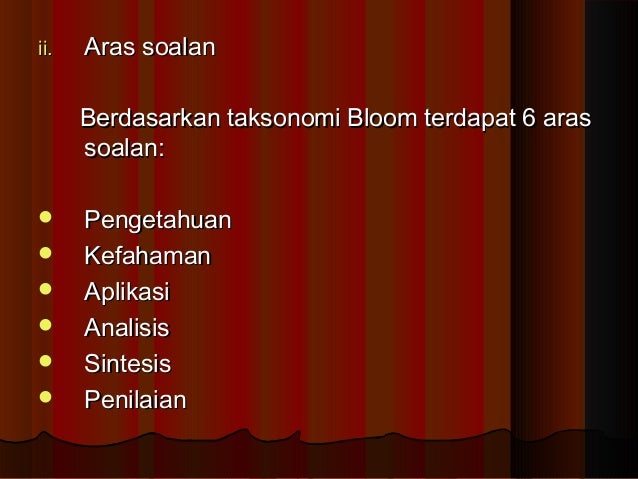 ii. Aras soalan

Berdasarkan taksonomi Bloom terdapat 6 aras soalan:

- Pengetahuan
- Kefahaman
- Aplikasi
- Analisis
- Sintesis
- Penilaian